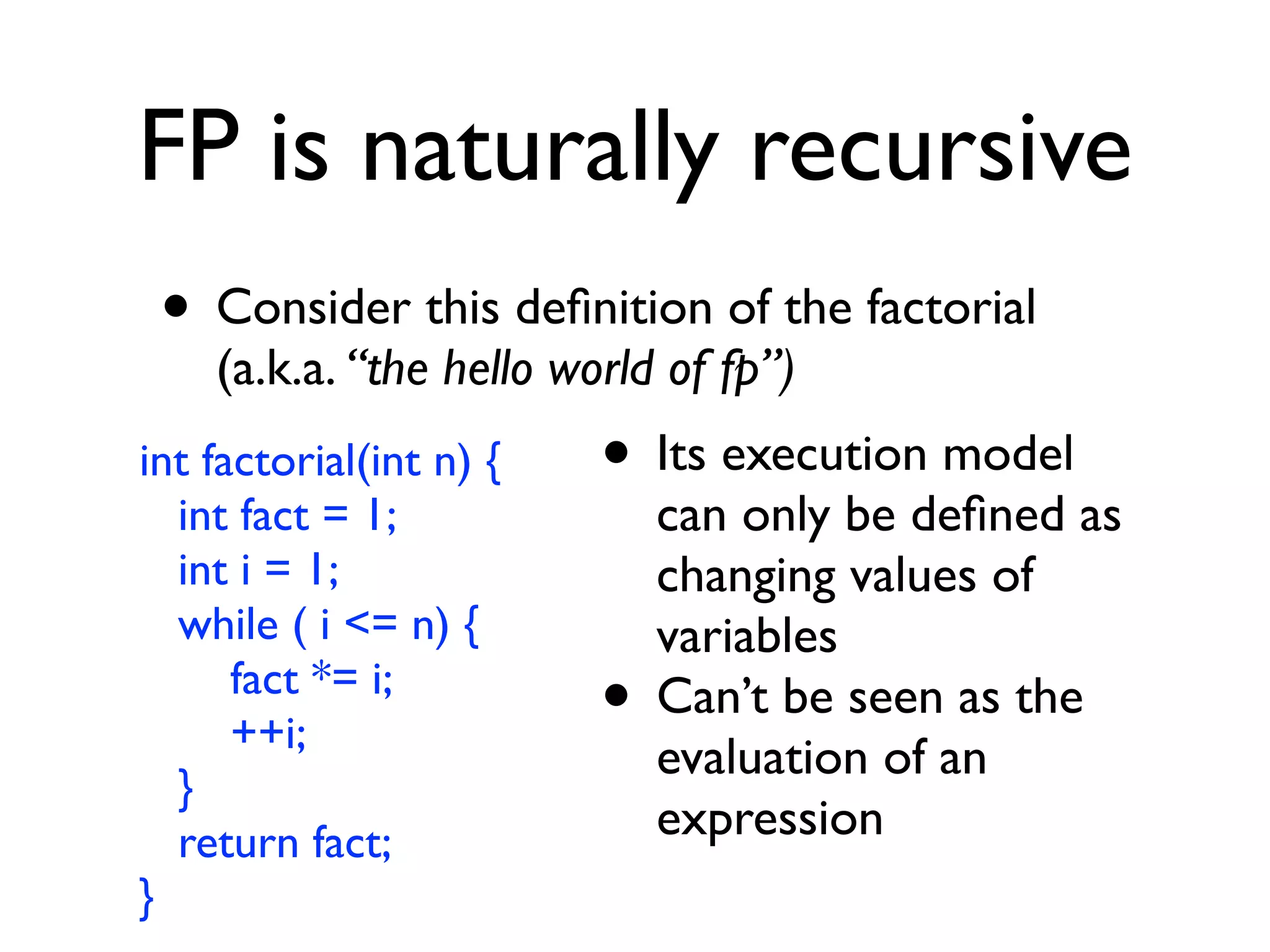 FP is naturally recursive

• Consider this definition of the factorial (a.k.a. “the hello world of fp”)

int factorial(int n) {
  int fact = 1;
  int i = 1;
  while ( i <= n) {
    fact *= i;
    ++i;
  }
  return fact;
}

• Its execution model can only be defined as changing values of variables
• Can’t be seen as the evaluation of an expression